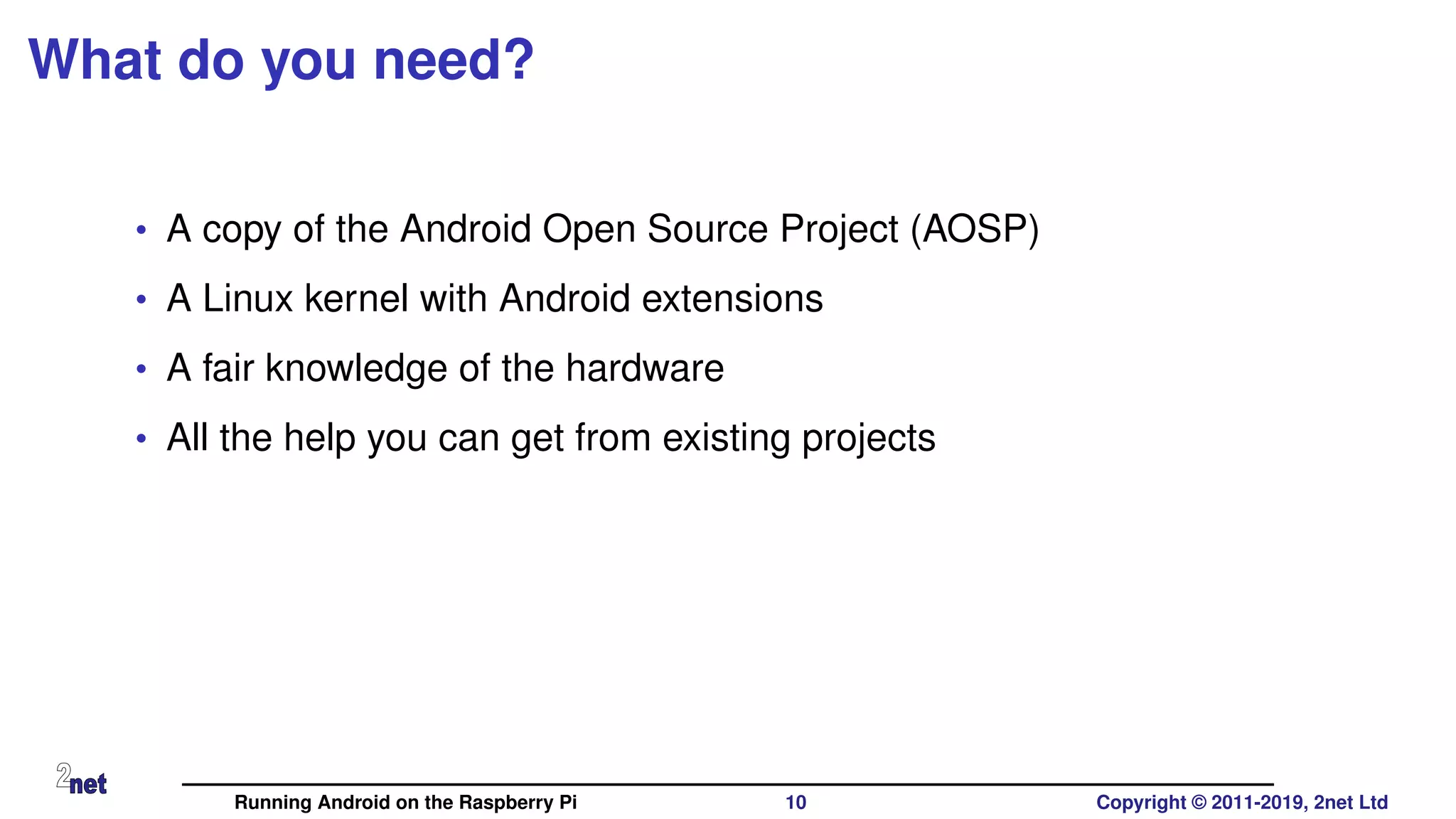 What do you need?

• A copy of the Android Open Source Project (AOSP)
• A Linux kernel with Android extensions
• A fair knowledge of the hardware
• All the help you can get from existing projects

2net

Running Android on the Raspberry Pi 10 Copyright © 2011-2019, 2net Ltd